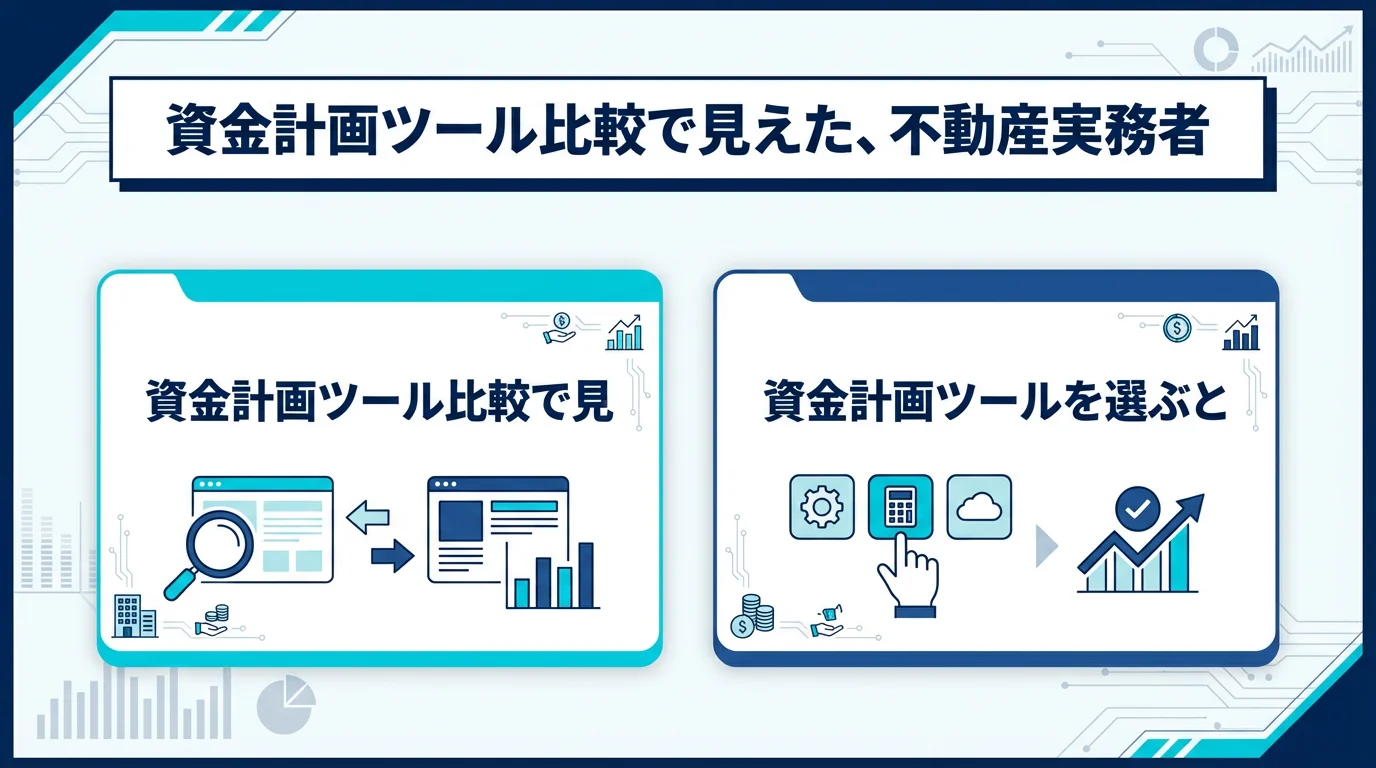 資金計画ツール比較で見えた、不動産実務者

資金計画ツール比較で見

資金計画ツールを選ぶと